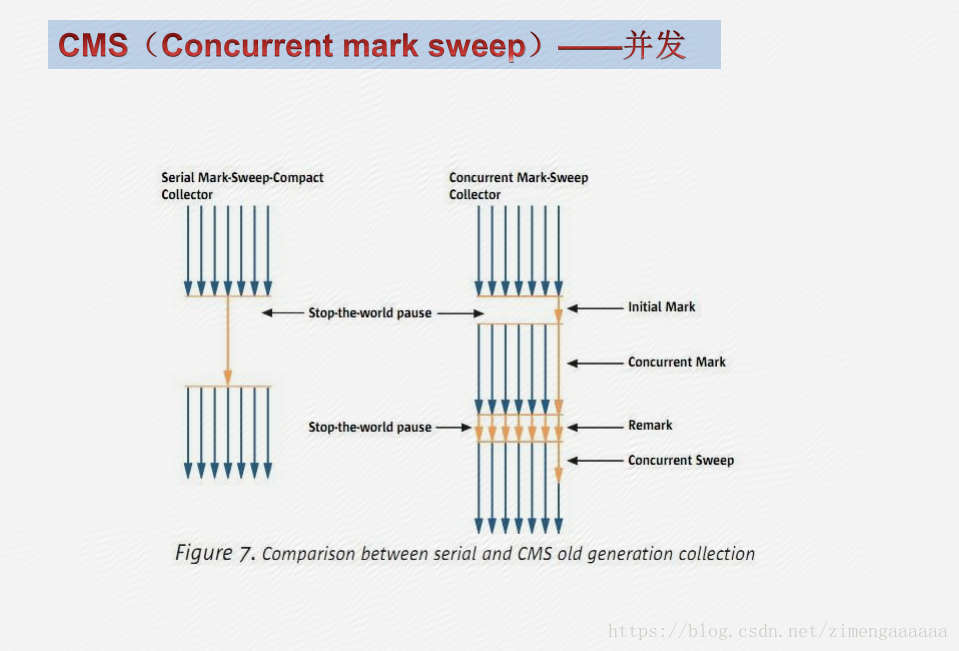 CMS（Concurrent mark sweep）——并发

Serial Mark-Sweep-Compact Collector

Concurrent Mark-Sweep Collector

Stop-the-world pause

Initial Mark

Concurrent Mark

Stop-the-world pause

Remark

Concurrent Sweep

Figure 7. Comparison between serial and CMS old generation collection

https://blog.csdn.net/zimengaaaaaa